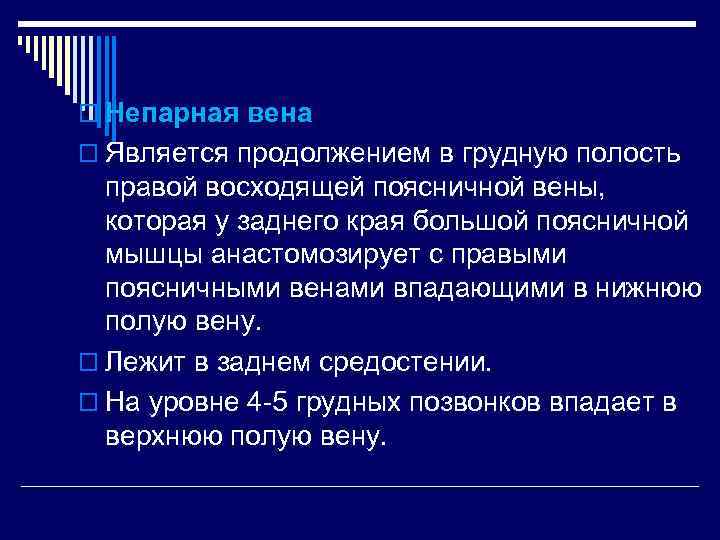 Непарная вена

Является продолжением в грудную полость правой восходящей поясничной вены, которая у заднего края большой поясничной мышцы анастомозирует с правыми поясничными венами впадающими в нижнюю полую вену.

Лежит в заднем средостении.

На уровне 4-5 грудных позвонков впадает в верхнюю полую вену.